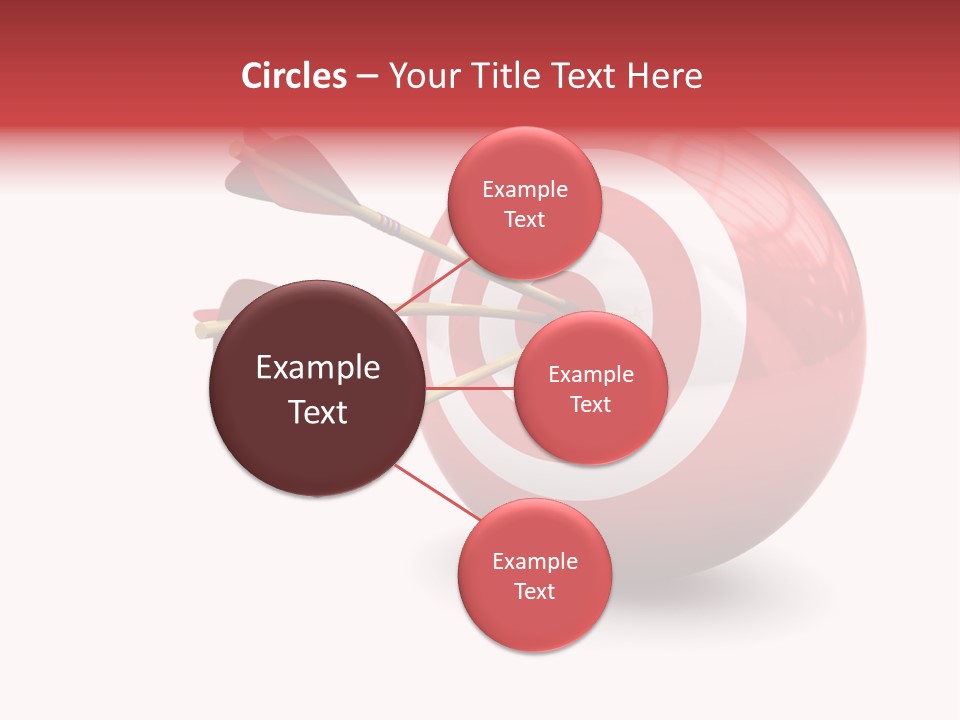 Circles – Your Title Text Here

Example Text

Example Text

Example Text

Example Text